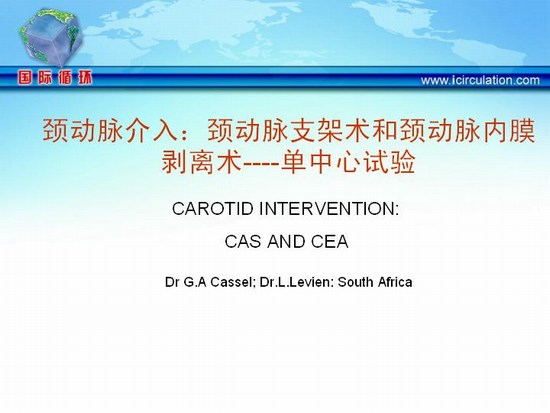 国际循环

www.icirculation.com

颈动脉介入：颈动脉支架术和颈动脉内膜剥离术----单中心试验

CAROTID INTERVENTION:

CAS AND CEA

Dr G.A Cassel; Dr.L.Levien: South Africa